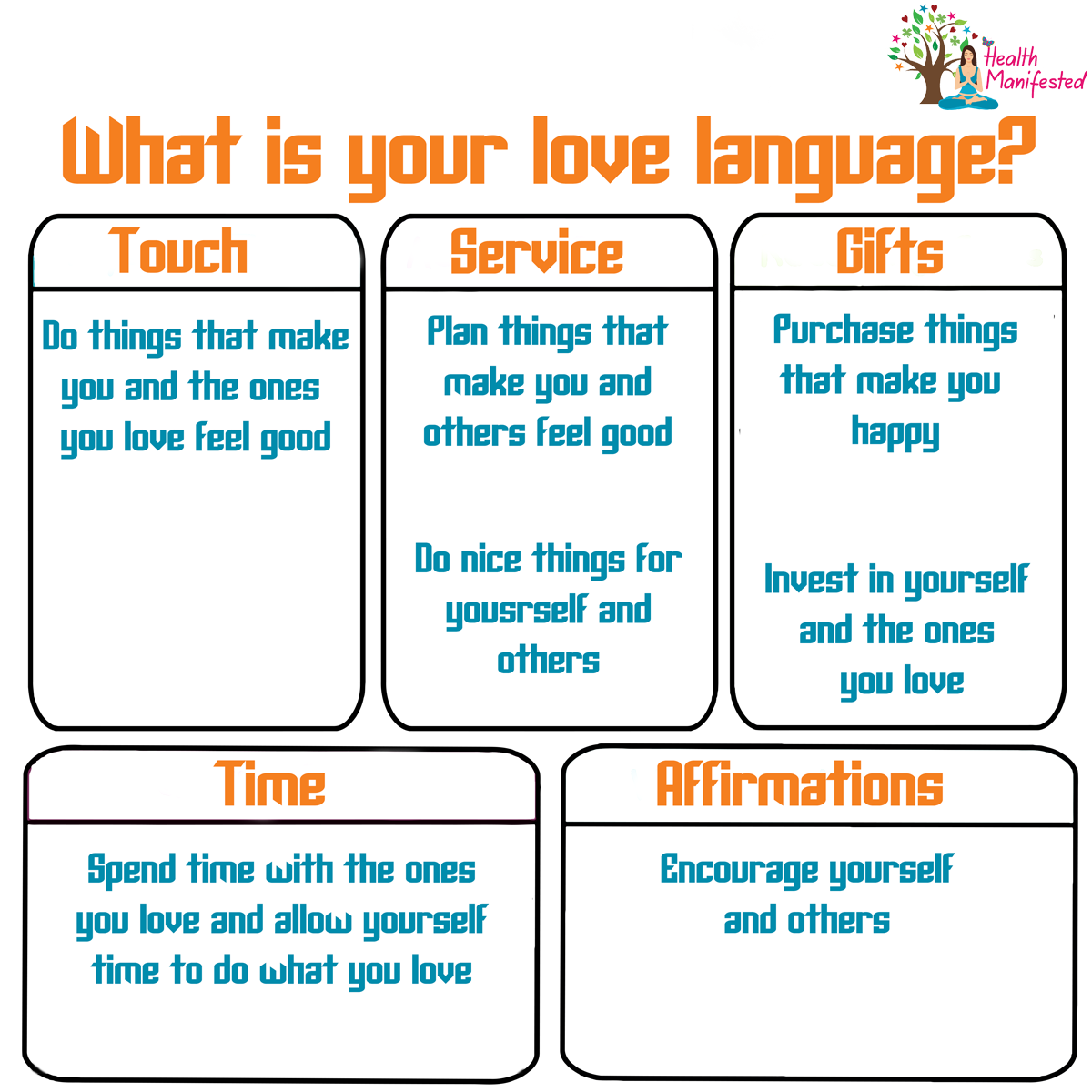 Health Manifested

What is your love language?

Touch

Do things that make you and the ones you love feel good

Service

Plan things that make you and others feel good

Do nice things for yousrself and others

Gifts

Purchase things that make you happy

Invest in yourself and the ones you love

Time

Spend time with the ones you love and allow yourself time to do what you love

Affirmations

Encourage yourself and others